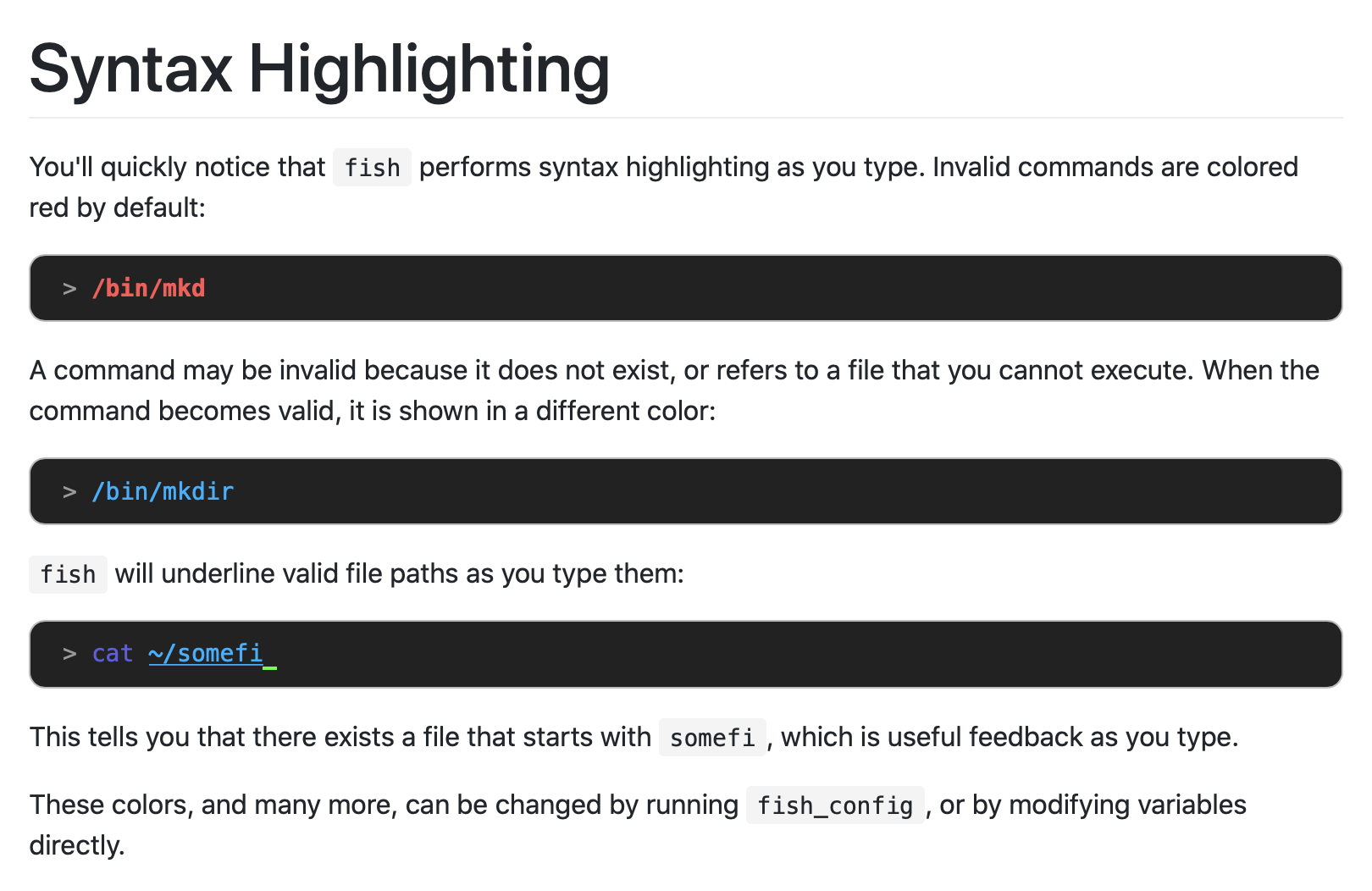 Syntax Highlighting

You'll quickly notice that fish performs syntax highlighting as you type. Invalid commands are colored red by default:

> /bin/mkd

A command may be invalid because it does not exist, or refers to a file that you cannot execute. When the command becomes valid, it is shown in a different color:

> /bin/mkdir

fish will underline valid file paths as you type them:

> cat ~/somefi_

This tells you that there exists a file that starts with somefi, which is useful feedback as you type.

These colors, and many more, can be changed by running fish_config, or by modifying variables directly.